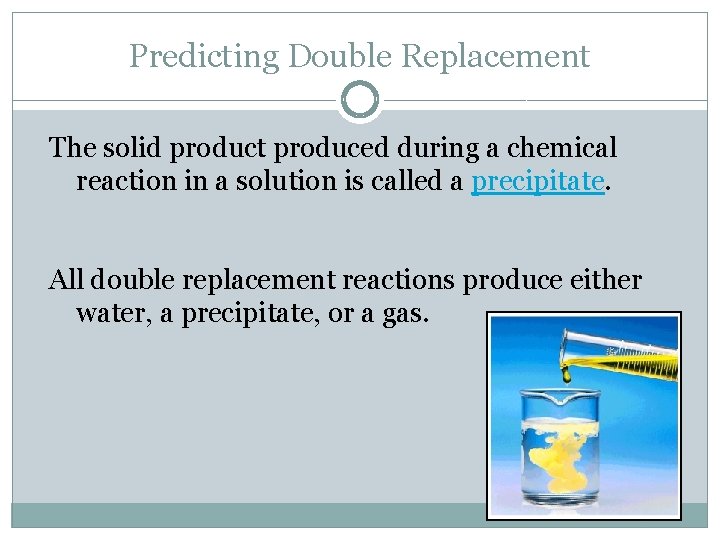 Predicting Double Replacement

The solid product produced during a chemical reaction in a solution is called a precipitate.

All double replacement reactions produce either water, a precipitate, or a gas.